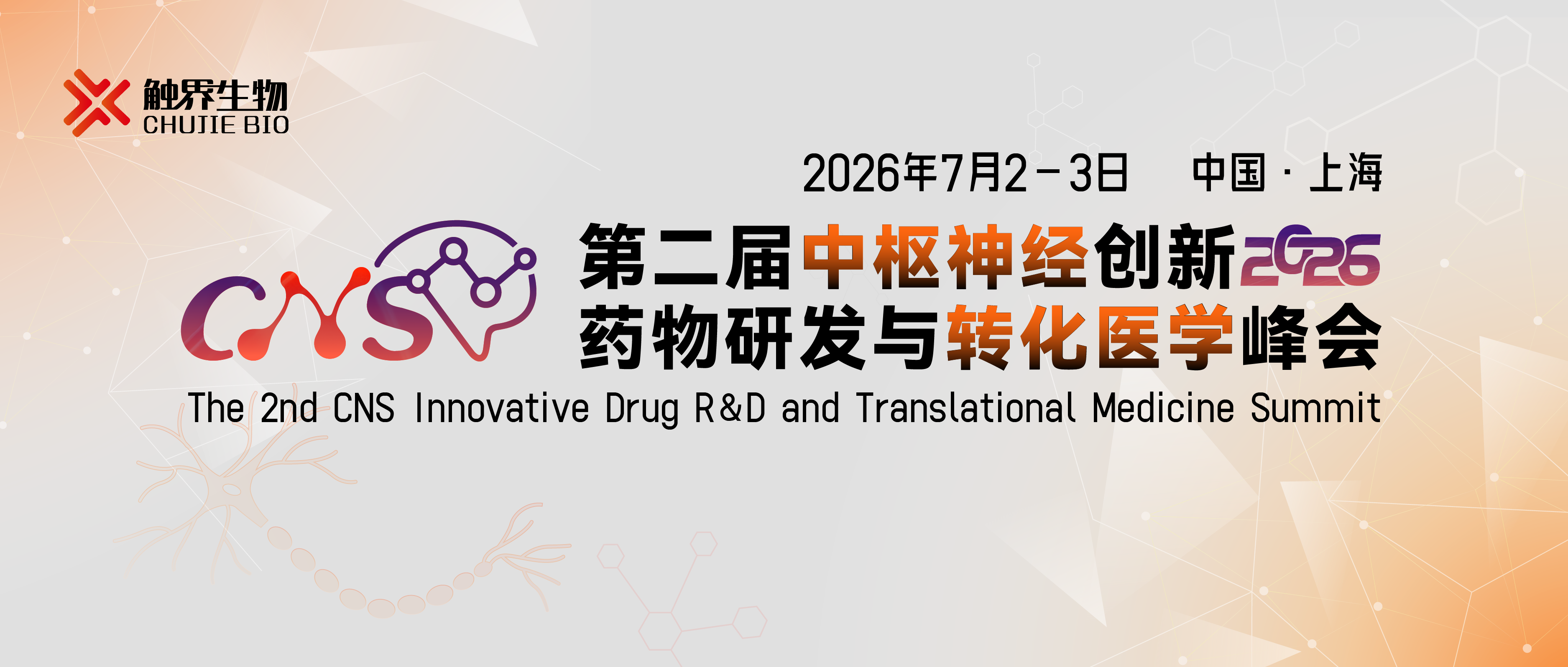 触界生物
CHUJIE BIO

2026年7月2－3日　中国 · 上海

CNS

第二届中枢神经创新2026
药物研发与转化医学峰会

The 2nd CNS Innovative Drug R&D and Translational Medicine Summit